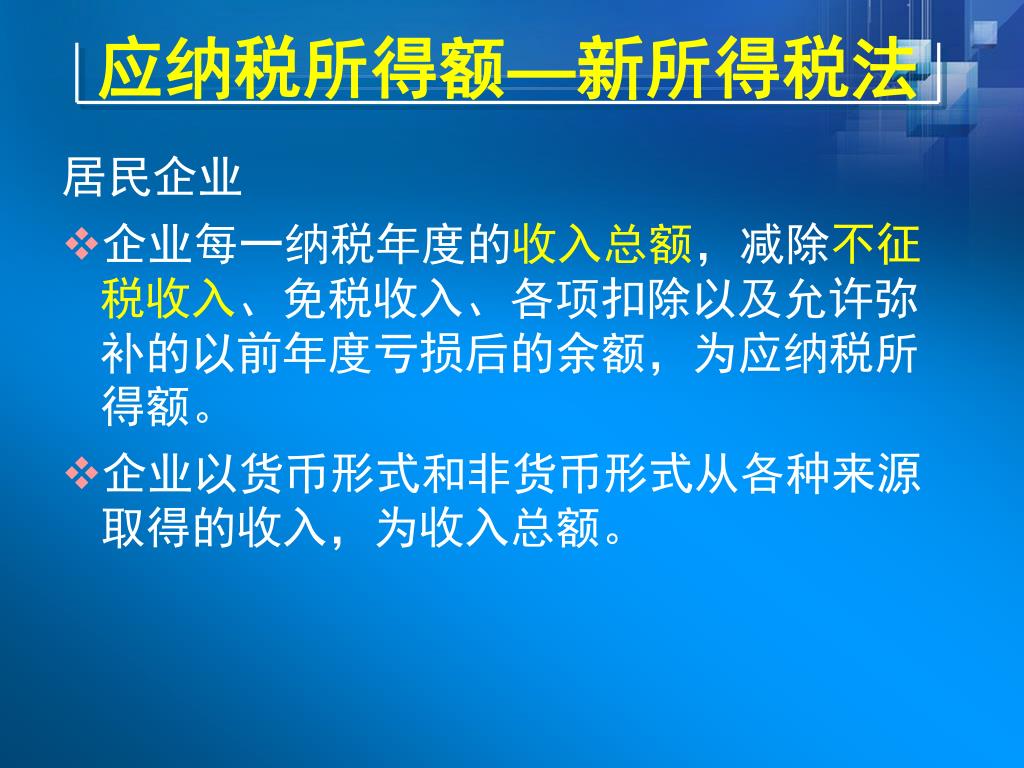 应纳税所得额—新所得税法

居民企业

❖企业每一纳税年度的收入总额，减除不征税收入、免税收入、各项扣除以及允许弥补的以前年度亏损后的余额，为应纳税所得额。

❖企业以货币形式和非货币形式从各种来源取得的收入，为收入总额。